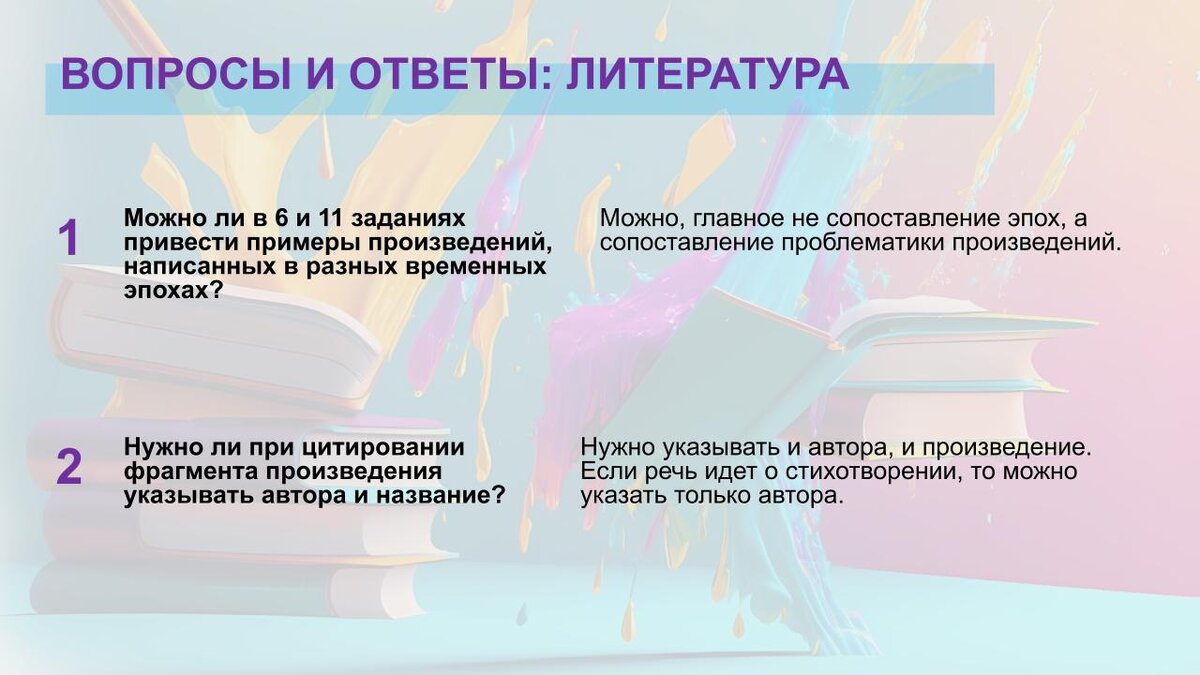 ВОПРОСЫ И ОТВЕТЫ: ЛИТЕРАТУРА

1

Можно ли в 6 и 11 заданиях привести примеры произведений, написанных в разных временных эпохах?

Можно, главное не сопоставление эпох, а сопоставление проблематики произведений.

2

Нужно ли при цитировании фрагмента произведения указывать автора и название?

Нужно указывать и автора, и произведение. Если речь идет о стихотворении, то можно указать только автора.